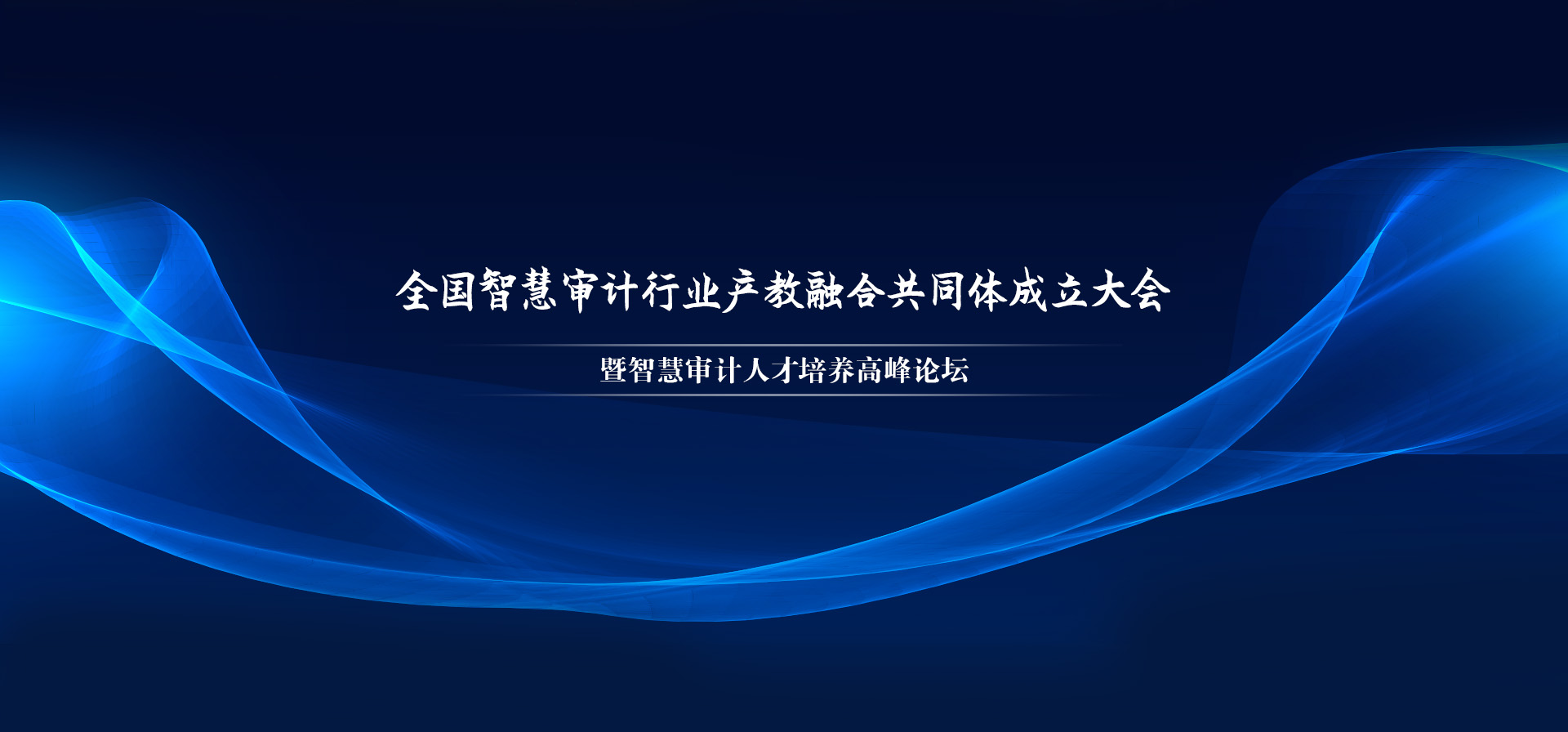 全国智慧审计行业产教融合共同体成立大会

暨智慧审计人才培养高峰论坛